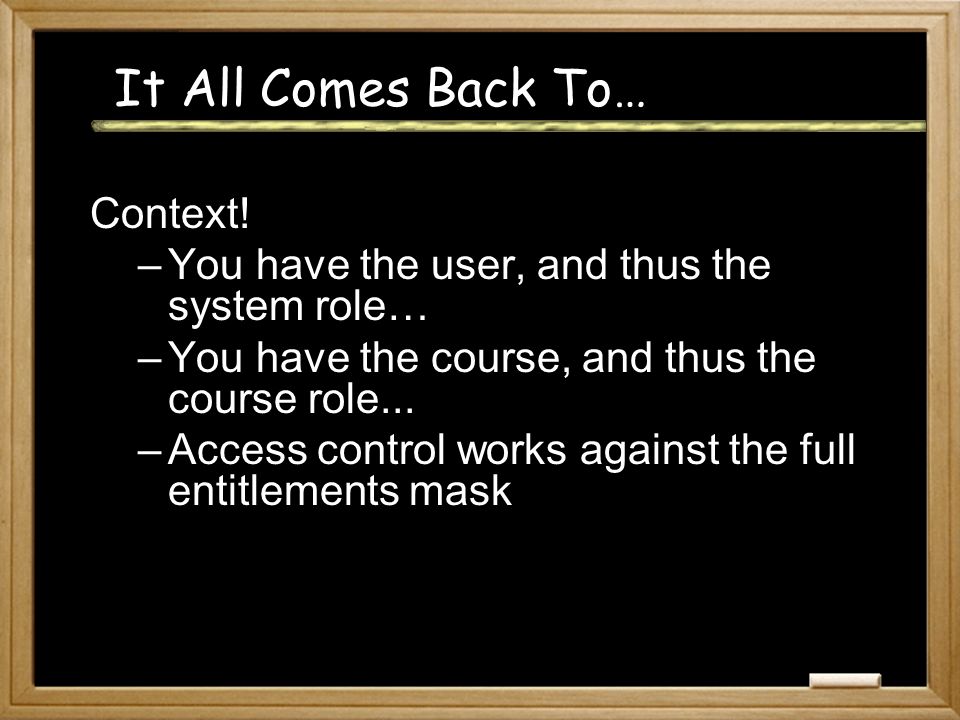 It All Comes Back To…

Context!

– You have the user, and thus the system role…
– You have the course, and thus the course role...
– Access control works against the full entitlements mask